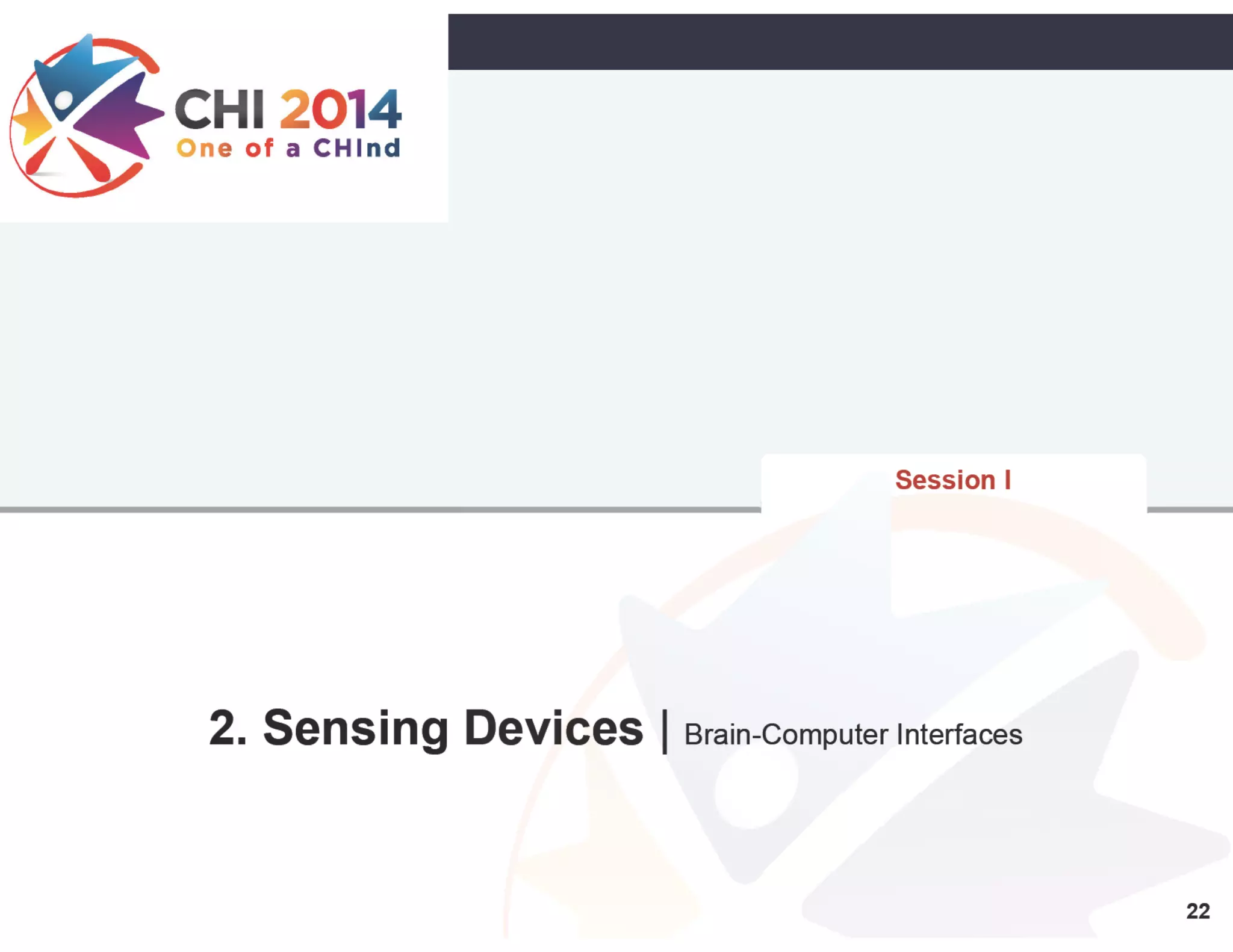 CHI 2014
One of a CHInd

Session I

2. Sensing Devices | Brain-Computer Interfaces

22